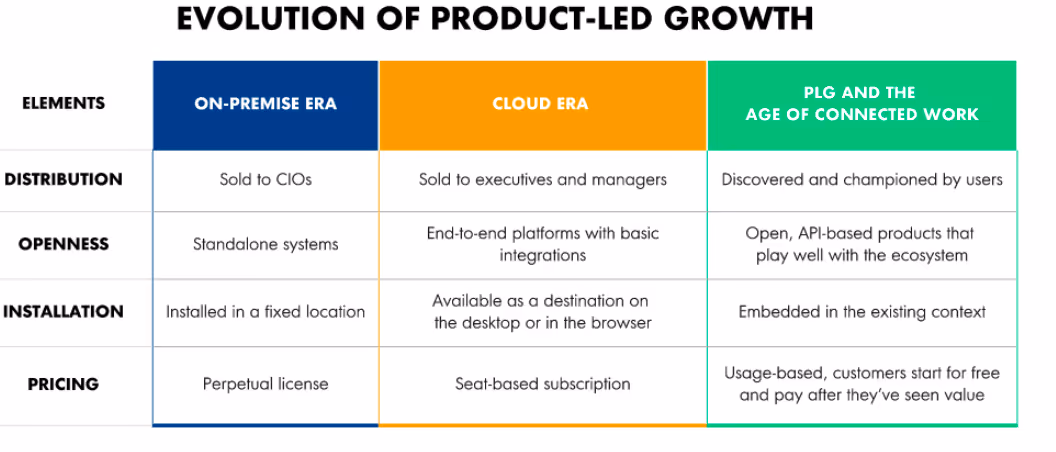 EVOLUTION OF PRODUCT-LED GROWTH

| ELEMENTS | ON-PREMISE ERA | CLOUD ERA | PLG AND THE AGE OF CONNECTED WORK |
|---|---|---|---|
| DISTRIBUTION | Sold to CIOs | Sold to executives and managers | Discovered and championed by users |
| OPENNESS | Standalone systems | End-to-end platforms with basic integrations | Open, API-based products that play well with the ecosystem |
| INSTALLATION | Installed in a fixed location | Available as a destination on the desktop or in the browser | Embedded in the existing context |
| PRICING | Perpetual license | Seat-based subscription | Usage-based, customers start for free and pay after they've seen value |